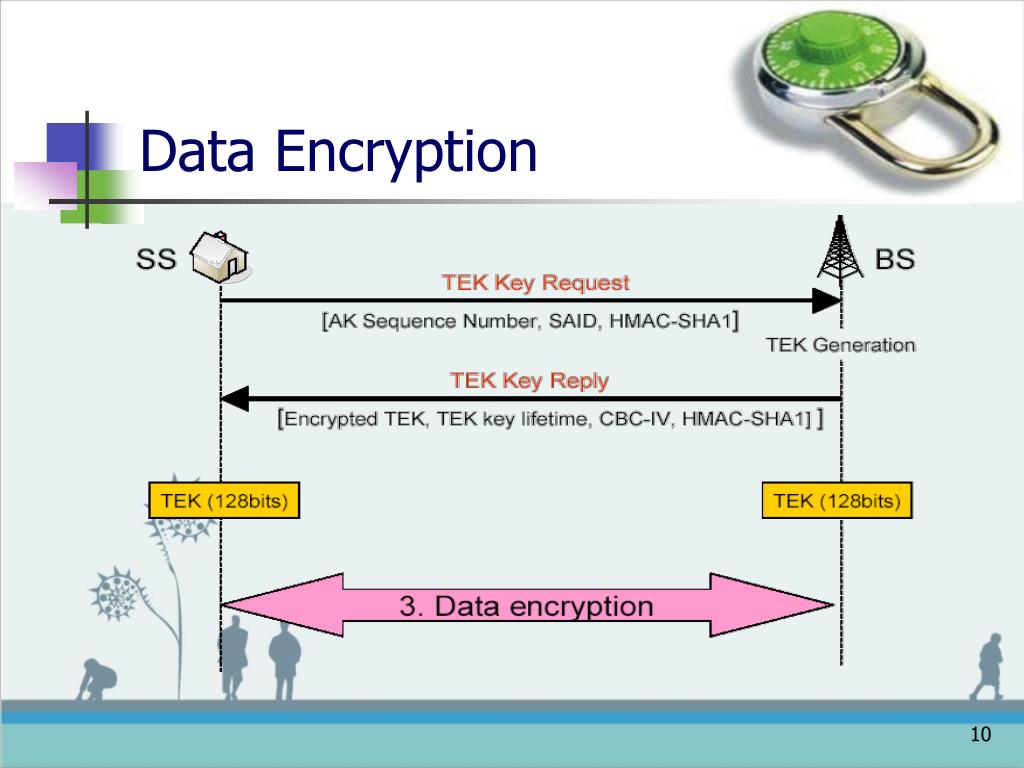 Data Encryption

SS

BS

TEK Key Request

[AK Sequence Number, SAID, HMAC-SHA1]

TEK Generation

TEK Key Reply

[Encrypted TEK, TEK key lifetime, CBC-IV, HMAC-SHA1] ]

TEK (128bits)

TEK (128bits)

3. Data encryption

10